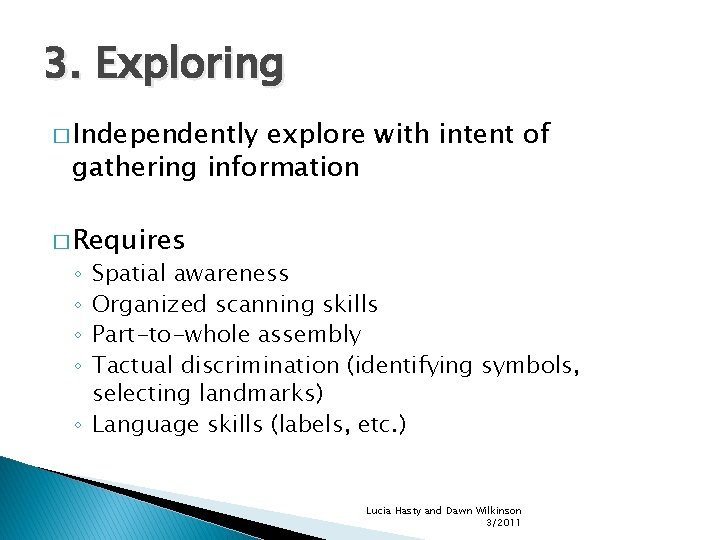 3. Exploring

□ Independently explore with intent of gathering information

□ Requires
◦ Spatial awareness
◦ Organized scanning skills
◦ Part-to-whole assembly
◦ Tactual discrimination (identifying symbols, selecting landmarks)
◦ Language skills (labels, etc.)

Lucia Hasty and Dawn Wilkinson
3/2011